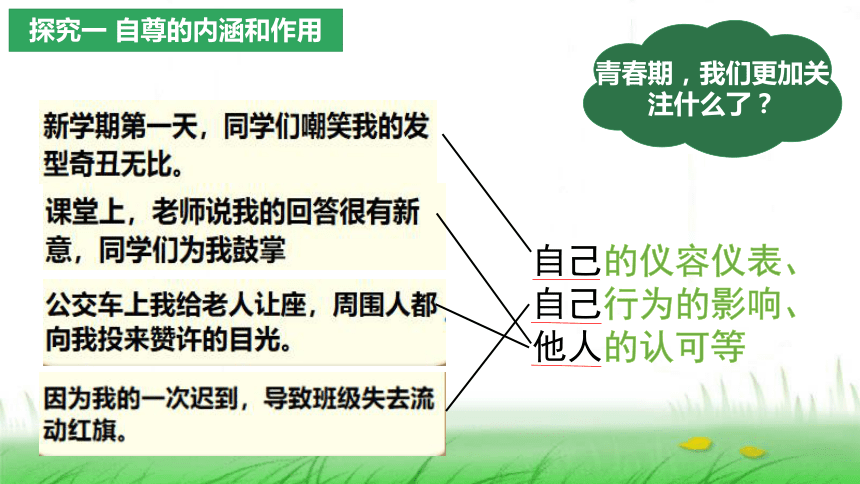 探究一 自尊的内涵和作用

青春期，我们更加关注什么了？

新学期第一天，同学们嘲笑我的发型奇丑无比。

课堂上，老师说我的回答很有新意，同学们为我鼓掌

公交车上我给老人让座，周围人都向我投来赞许的目光。

因为我的一次迟到，导致班级失去流动红旗。

自己的仪容仪表、
自己行为的影响、
他人的认可等